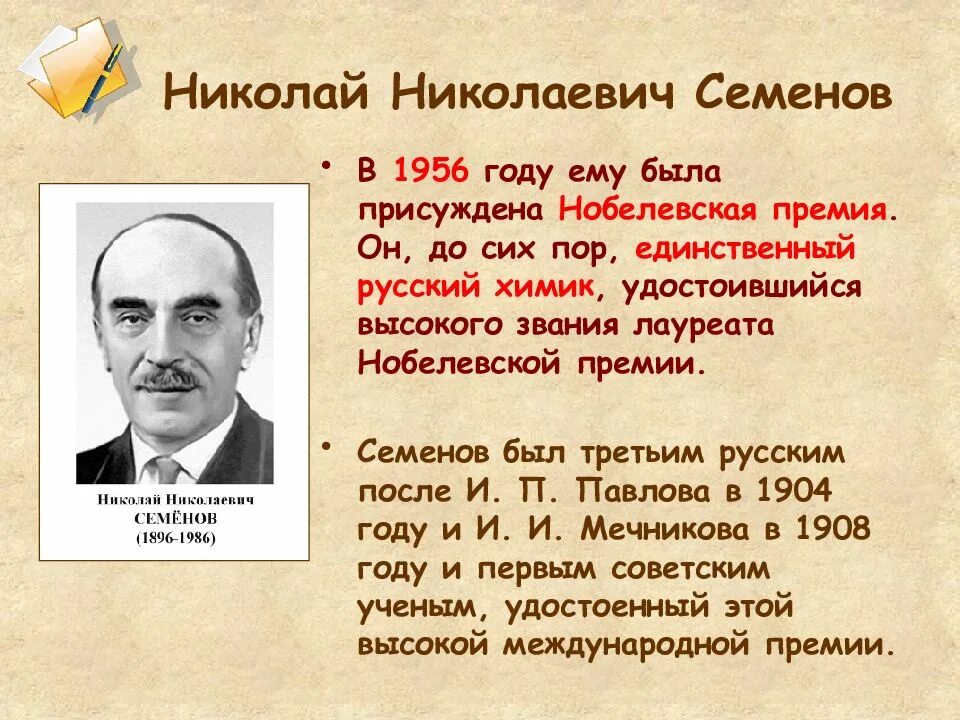 Николай Николаевич Семенов

Николай Николаевич
СЕМЁНОВ
(1896-1986)

• В 1956 году ему была присуждена Нобелевская премия. Он, до сих пор, единственный русский химик, удостоившийся высокого звания лауреата Нобелевской премии.

• Семенов был третьим русским после И. П. Павлова в 1904 году и И. И. Мечникова в 1908 году и первым советским ученым, удостоенный этой высокой международной премии.